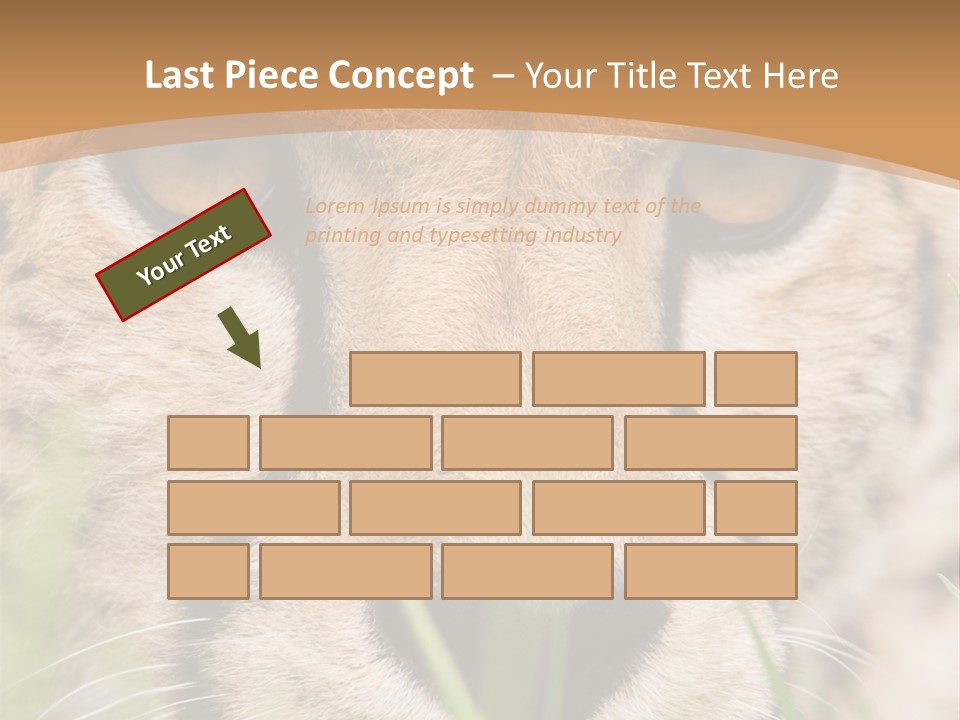 Last Piece Concept – Your Title Text Here

Your Text

Lorem Ipsum is simply dummy text of the printing and typesetting industry